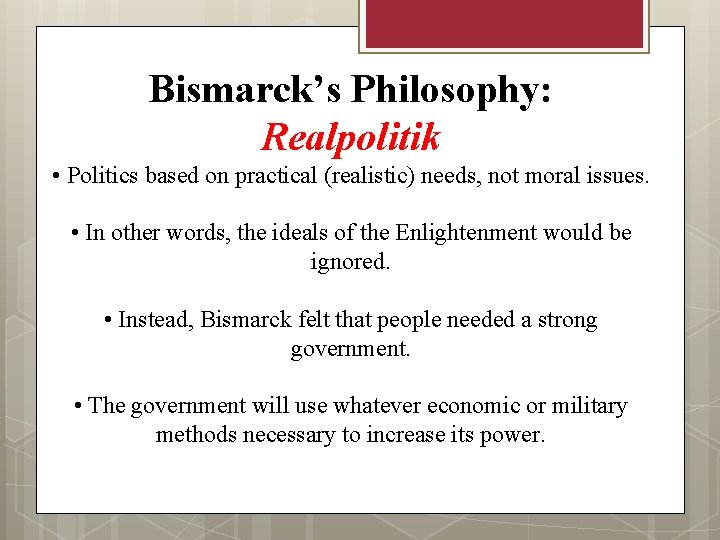 Bismarck's Philosophy:
Realpolitik

• Politics based on practical (realistic) needs, not moral issues.

• In other words, the ideals of the Enlightenment would be ignored.

• Instead, Bismarck felt that people needed a strong government.

• The government will use whatever economic or military methods necessary to increase its power.